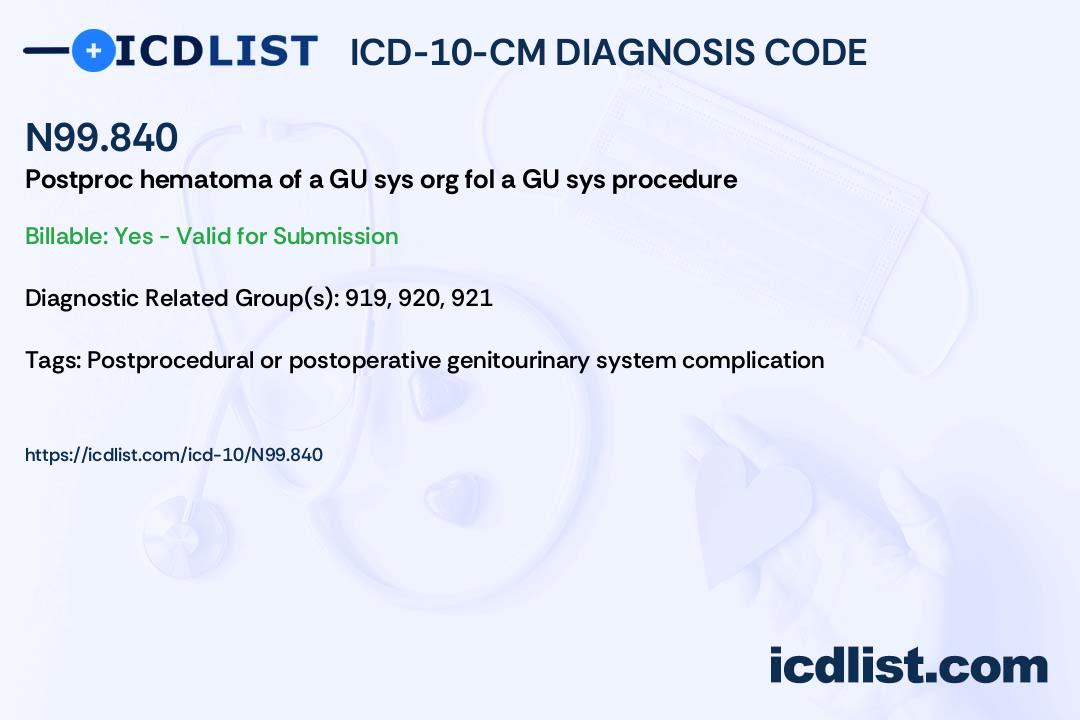 ICDLIST ICD-10-CM DIAGNOSIS CODE

N99.840

Postproc hematoma of a GU sys org fol a GU sys procedure

Billable: Yes - Valid for Submission

Diagnostic Related Group(s): 919, 920, 921

Tags: Postprocedural or postoperative genitourinary system complication

https://icdlist.com/icd-10/N99.840

icdlist.com